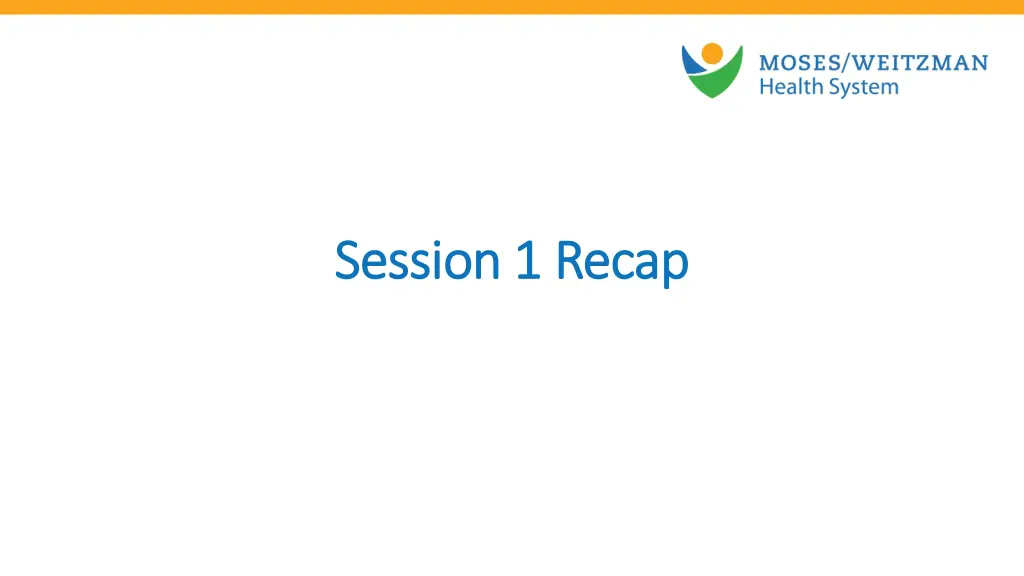 MOSES/WEITZMAN
Health System

Session 1 Recap